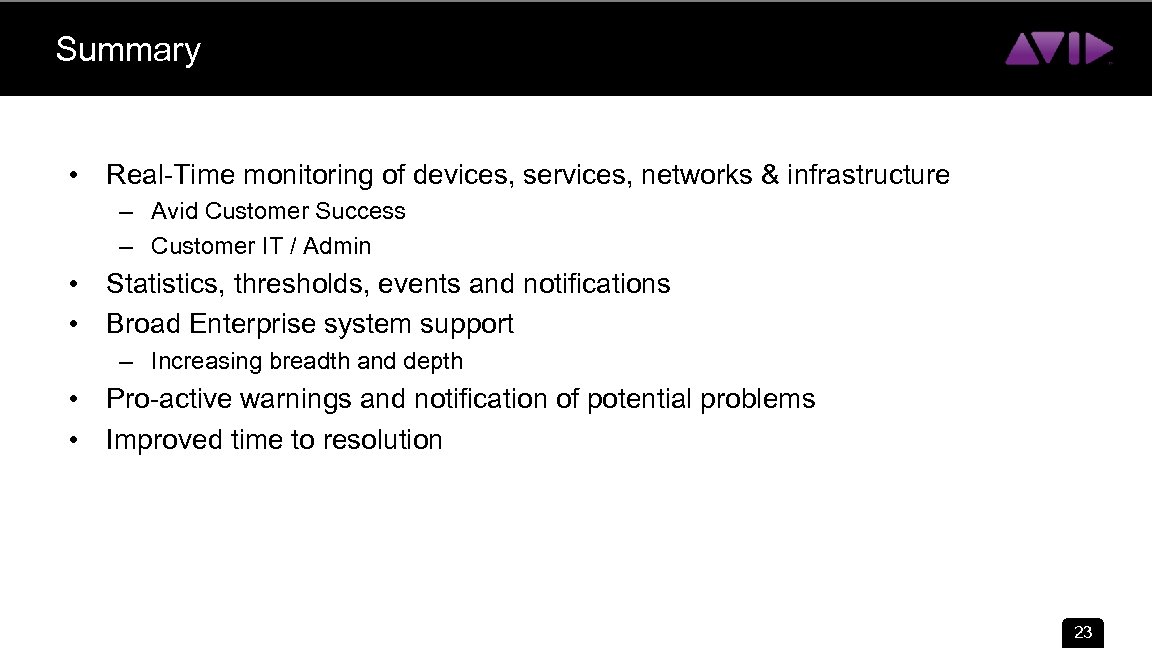 Summary

AVID

• Real-Time monitoring of devices, services, networks & infrastructure
– Avid Customer Success
– Customer IT / Admin
• Statistics, thresholds, events and notifications
• Broad Enterprise system support
– Increasing breadth and depth
• Pro-active warnings and notification of potential problems
• Improved time to resolution

23